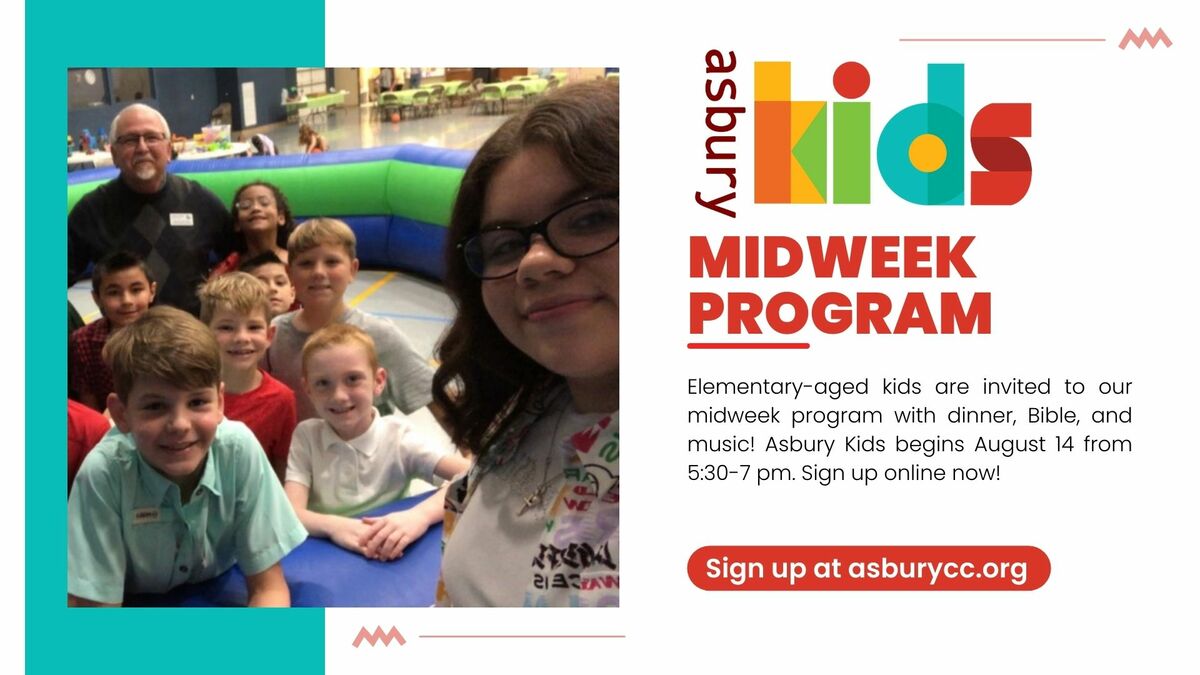 asbury kids

MIDWEEK PROGRAM

Elementary-aged kids are invited to our midweek program with dinner, Bible, and music! Asbury Kids begins August 14 from 5:30-7 pm. Sign up online now!

Sign up at asburycc.org